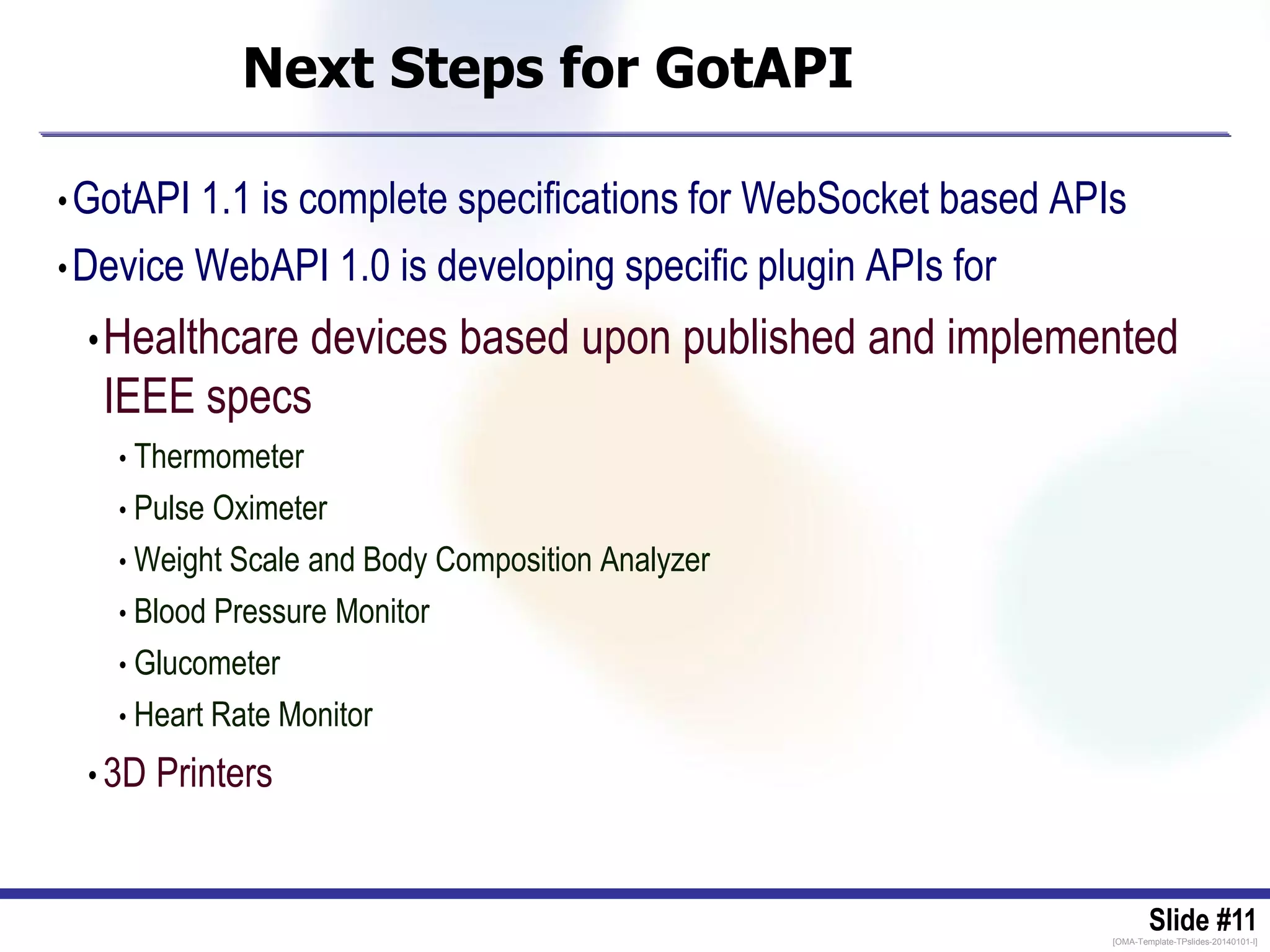 Next Steps for GotAPI

• GotAPI 1.1 is complete specifications for WebSocket based APIs
• Device WebAPI 1.0 is developing specific plugin APIs for
• Healthcare devices based upon published and implemented IEEE specs
• Thermometer
• Pulse Oximeter
• Weight Scale and Body Composition Analyzer
• Blood Pressure Monitor
• Glucometer
• Heart Rate Monitor
• 3D Printers

Slide #11
[OMA-Template-TPslides-20140101-I]